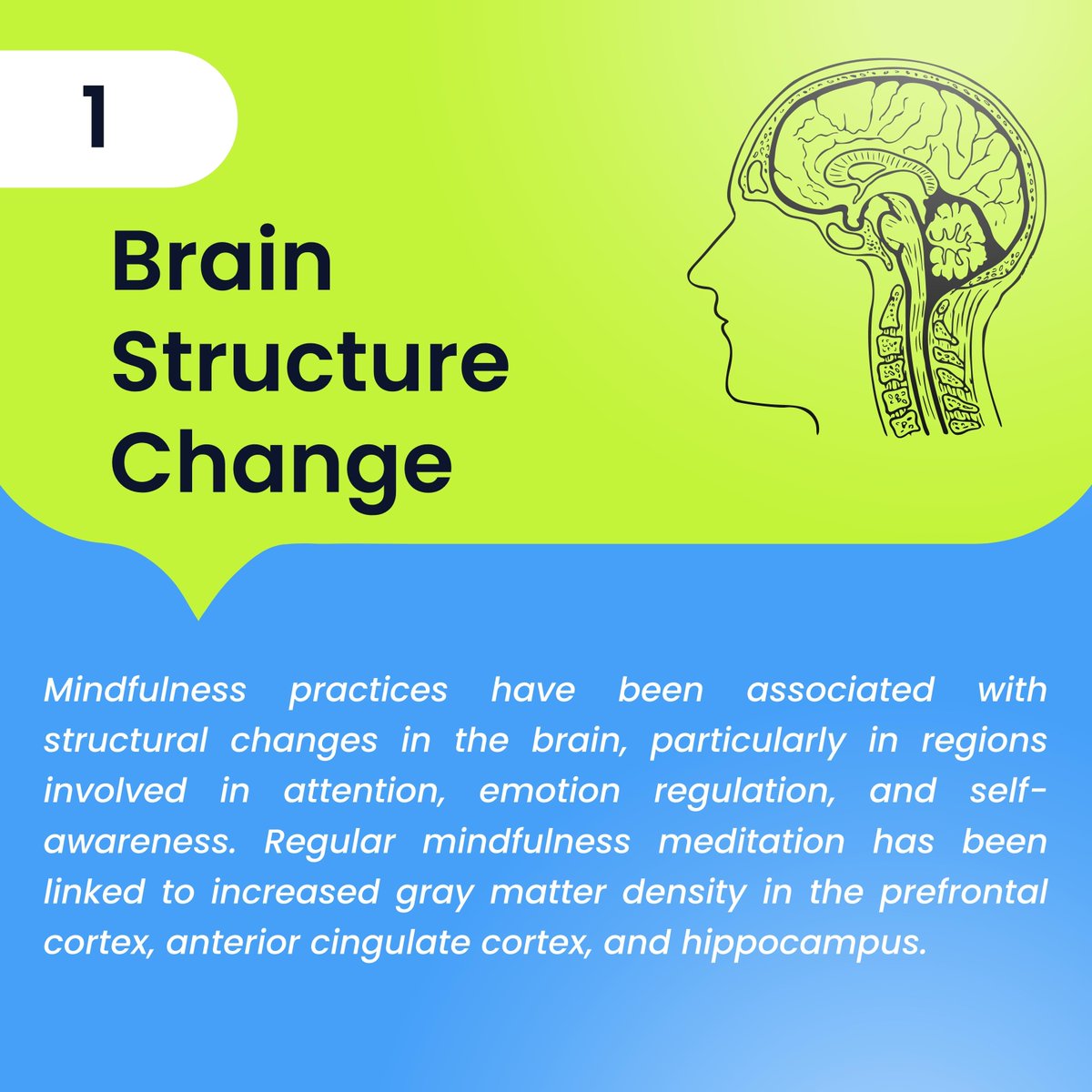 1

Brain Structure Change

Mindfulness practices have been associated with structural changes in the brain, particularly in regions involved in attention, emotion regulation, and self-awareness. Regular mindfulness meditation has been linked to increased gray matter density in the prefrontal cortex, anterior cingulate cortex, and hippocampus.